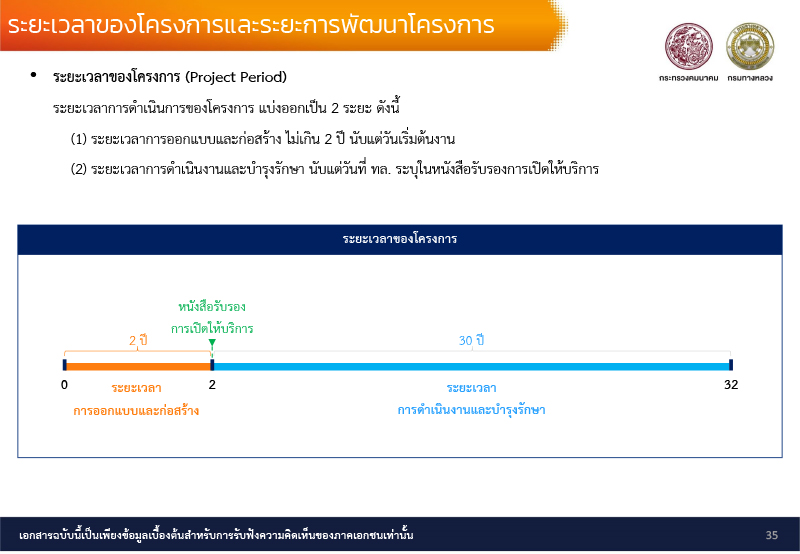 ระยะเวลาของโครงการและระยะการพัฒนาโครงการ

กระทรวงคมนาคม กรมทางหลวง

• ระยะเวลาของโครงการ (Project Period)

ระยะเวลาการดำเนินการของโครงการ แบ่งออกเป็น 2 ระยะ ดังนี้

(1) ระยะเวลาการออกแบบและก่อสร้าง ไม่เกิน 2 ปี นับแต่วันเริ่มต้นงาน

(2) ระยะเวลาการดำเนินงานและบำรุงรักษา นับแต่วันที่ ทล. ระบุในหนังสือรับรองการเปิดให้บริการ

ระยะเวลาของโครงการ

หนังสือรับรอง การเปิดให้บริการ

2 ปี

30 ปี

0

2

32

ระยะเวลา การออกแบบและก่อสร้าง

ระยะเวลา การดำเนินงานและบำรุงรักษา

เอกสารฉบับนี้เป็นเพียงข้อมูลเบื้องต้นสำหรับการรับฟังความคิดเห็นของภาคเอกชนเท่านั้น

35